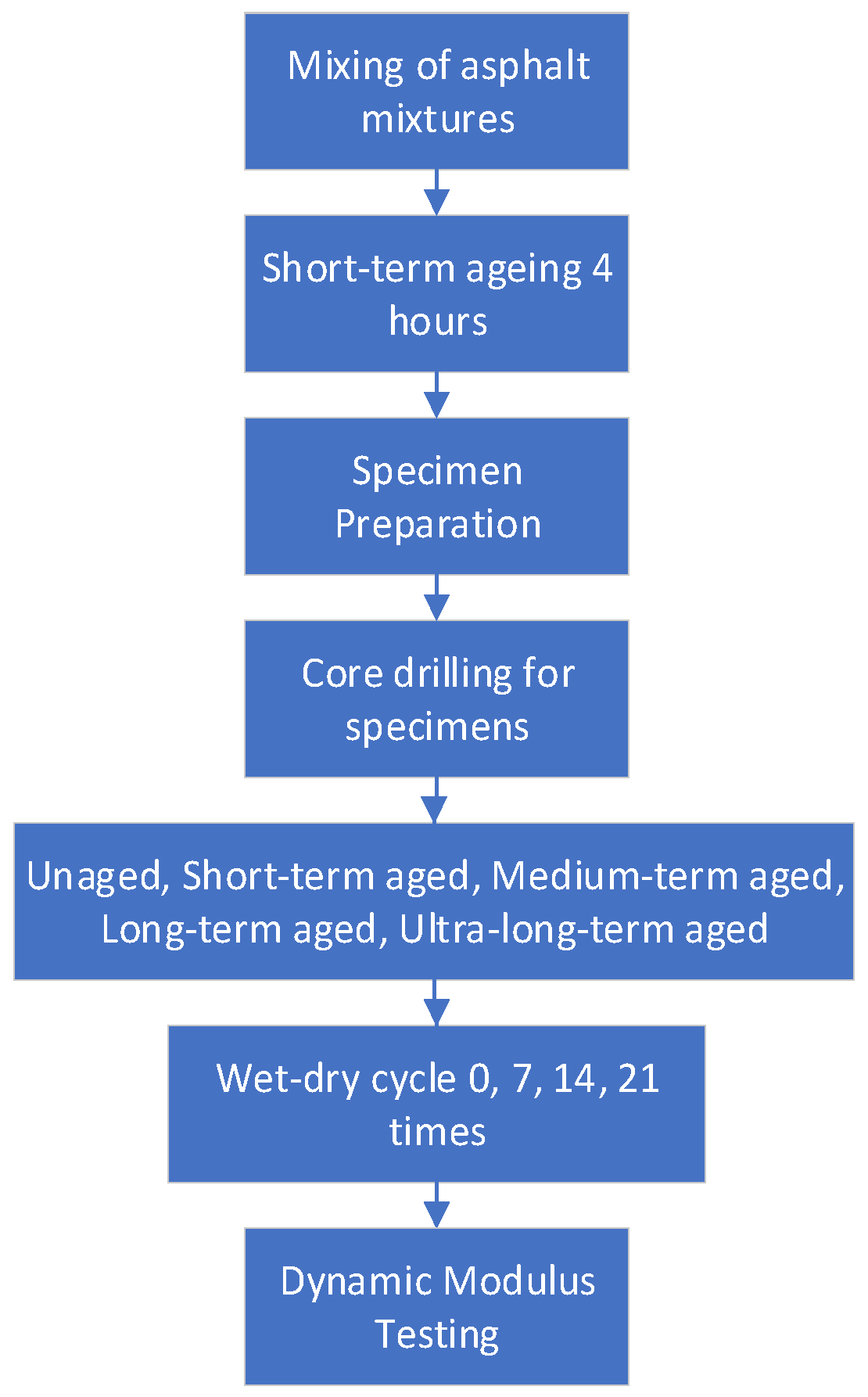 Mixing of asphalt mixtures

Short-term ageing 4 hours

Specimen Preparation

Core drilling for specimens

Unaged, Short-term aged, Medium-term aged, Long-term aged, Ultra-long-term aged

Wet-dry cycle 0, 7, 14, 21 times

Dynamic Modulus Testing